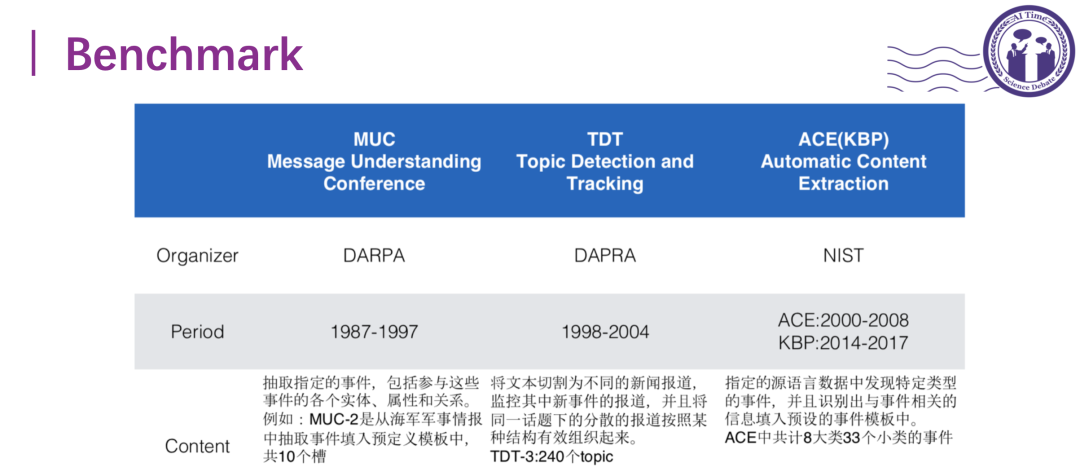 Benchmark

AI Time
Science Debate

| | MUC Message Understanding Conference | TDT Topic Detection and Tracking | ACE(KBP) Automatic Content Extraction |
|---|---|---|---|
| Organizer | DARPA | DAPRA | NIST |
| Period | 1987-1997 | 1998-2004 | ACE:2000-2008 KBP:2014-2017 |
| Content | 抽取指定的事件，包括参与这些事件的各个实体、属性和关系。例如：MUC-2是从海军军事情报中抽取事件填入预定义模板中，共10个槽 | 将文本切割为不同的新闻报道，监控其中新事件的报道，并且将同一话题下的分散的报道按照某种结构有效组织起来。TDT-3:240个topic | 指定的源语言数据中发现特定类型的事件，并且识别出与事件相关的信息填入预设的事件模板中。ACE中共计8大类33个小类的事件 |